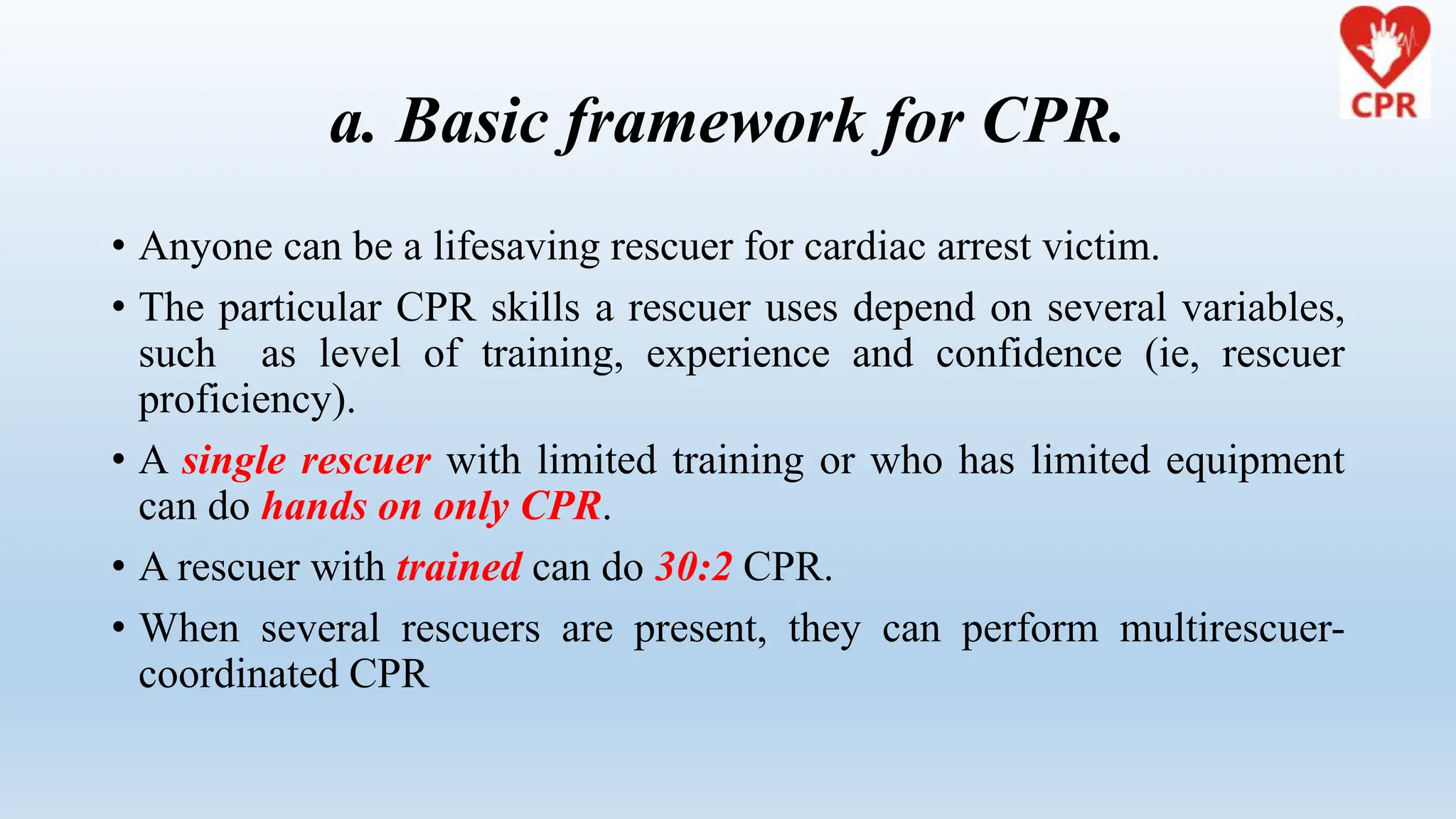 CPR

a. Basic framework for CPR.

• Anyone can be a lifesaving rescuer for cardiac arrest victim.

• The particular CPR skills a rescuer uses depend on several variables, such as level of training, experience and confidence (ie, rescuer proficiency).

• A single rescuer with limited training or who has limited equipment can do hands on only CPR.

• A rescuer with trained can do 30:2 CPR.

• When several rescuers are present, they can perform multirescuer-coordinated CPR